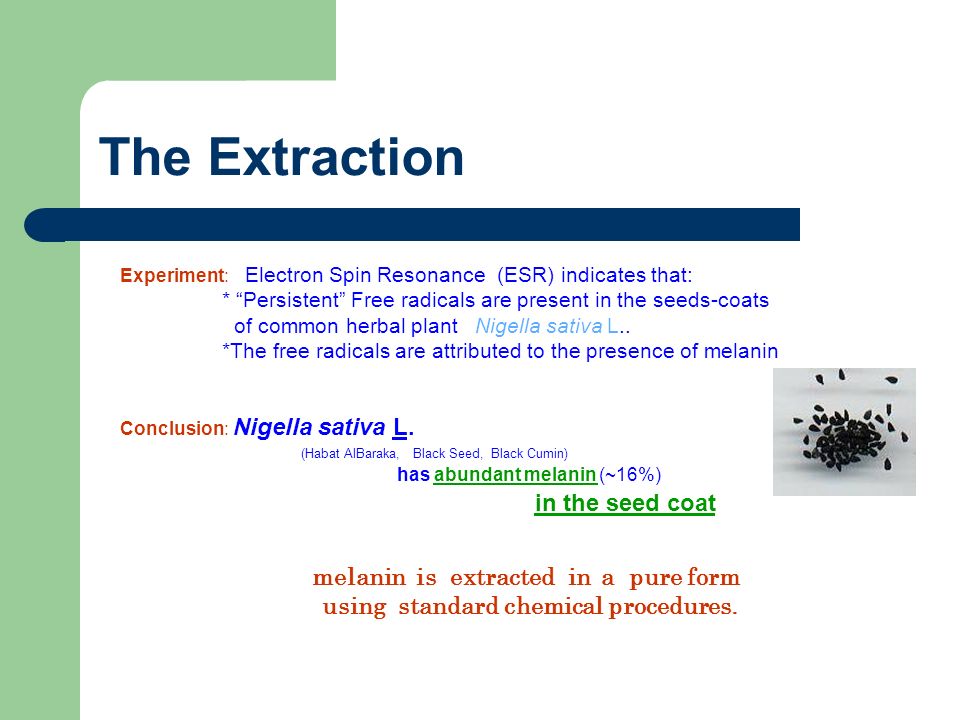 The Extraction

Experiment: Electron Spin Resonance (ESR) indicates that:
* “Persistent” Free radicals are present in the seeds-coats of common herbal plant Nigella sativa L..
*The free radicals are attributed to the presence of melanin

Conclusion: Nigella sativa L.
(Habat AlBaraka, Black Seed, Black Cumin)
has abundant melanin (~16%)
in the seed coat

melanin is extracted in a pure form using standard chemical procedures.